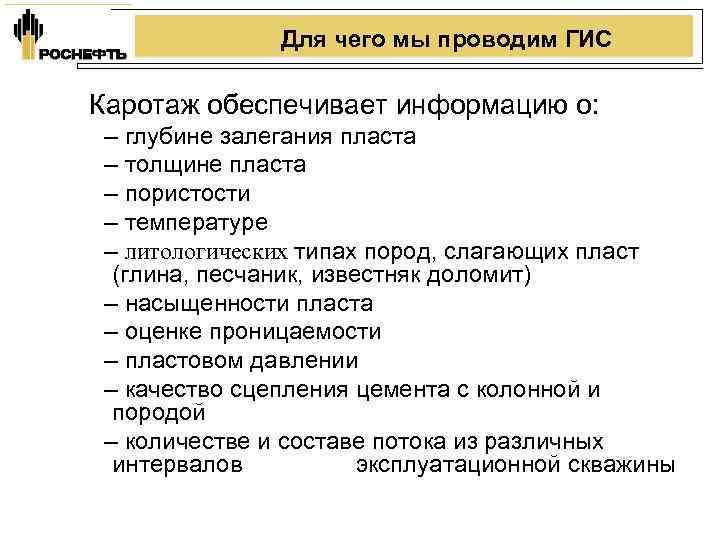 РОСНЕФТЬ

Для чего мы проводим ГИС

Каротаж обеспечивает информацию о:
– глубине залегания пласта
– толщине пласта
– пористости
– температуре
– литологических типах пород, слагающих пласт (глина, песчаник, известняк доломит)
– насыщенности пласта
– оценке проницаемости
– пластовом давлении
– качество сцепления цемента с колонной и породой
– количестве и составе потока из различных интервалов эксплуатационной скважины